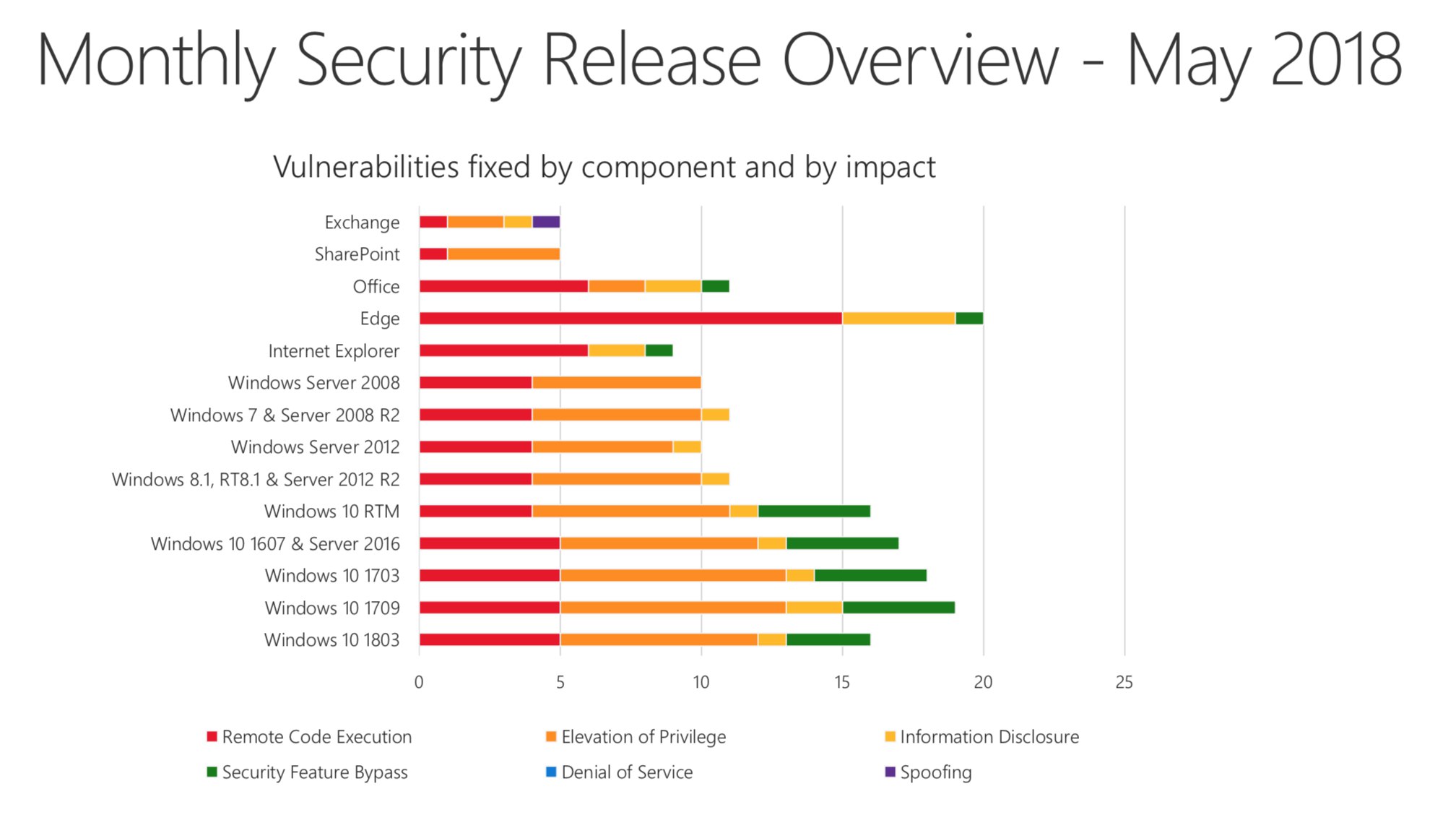 Monthly Security Release Overview - May 2018

Vulnerabilities fixed by component and by impact

Exchange
SharePoint
Office
Edge
Internet Explorer
Windows Server 2008
Windows 7 & Server 2008 R2
Windows Server 2012
Windows 8.1, RT8.1 & Server 2012 R2
Windows 10 RTM
Windows 10 1607 & Server 2016
Windows 10 1703
Windows 10 1709
Windows 10 1803

0 5 10 15 20 25

Remote Code Execution
Elevation of Privilege
Information Disclosure
Security Feature Bypass
Denial of Service
Spoofing